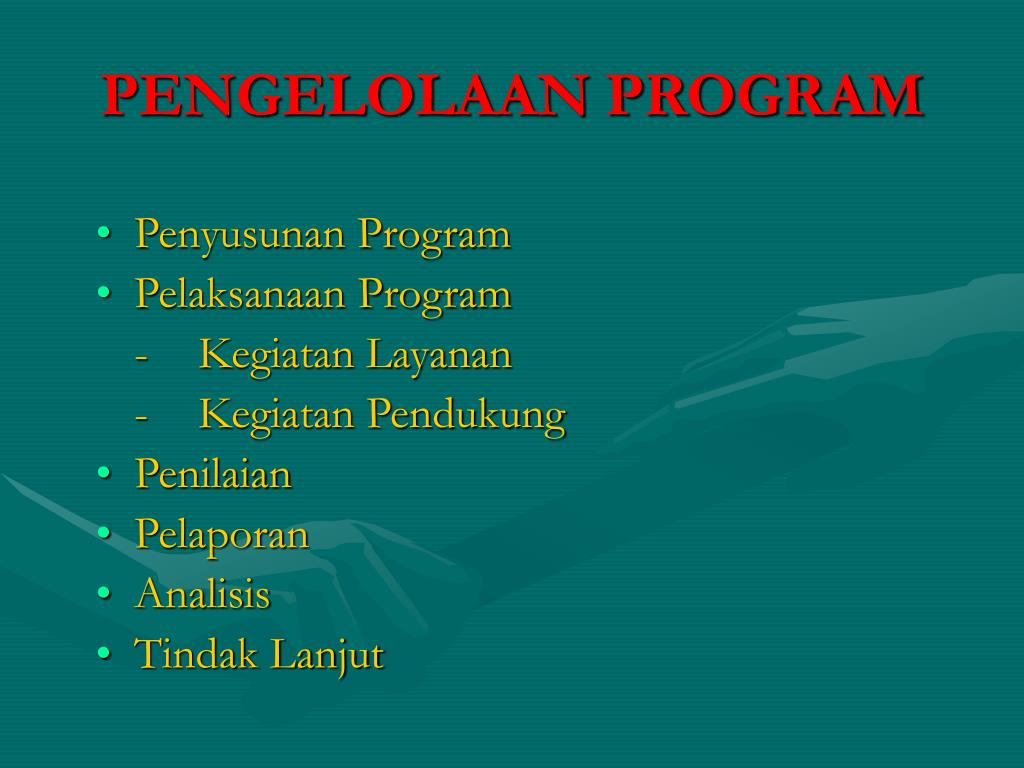 PENGELOLAAN PROGRAM

• Penyusunan Program
• Pelaksanaan Program
- Kegiatan Layanan
- Kegiatan Pendukung
• Penilaian
• Pelaporan
• Analisis
• Tindak Lanjut